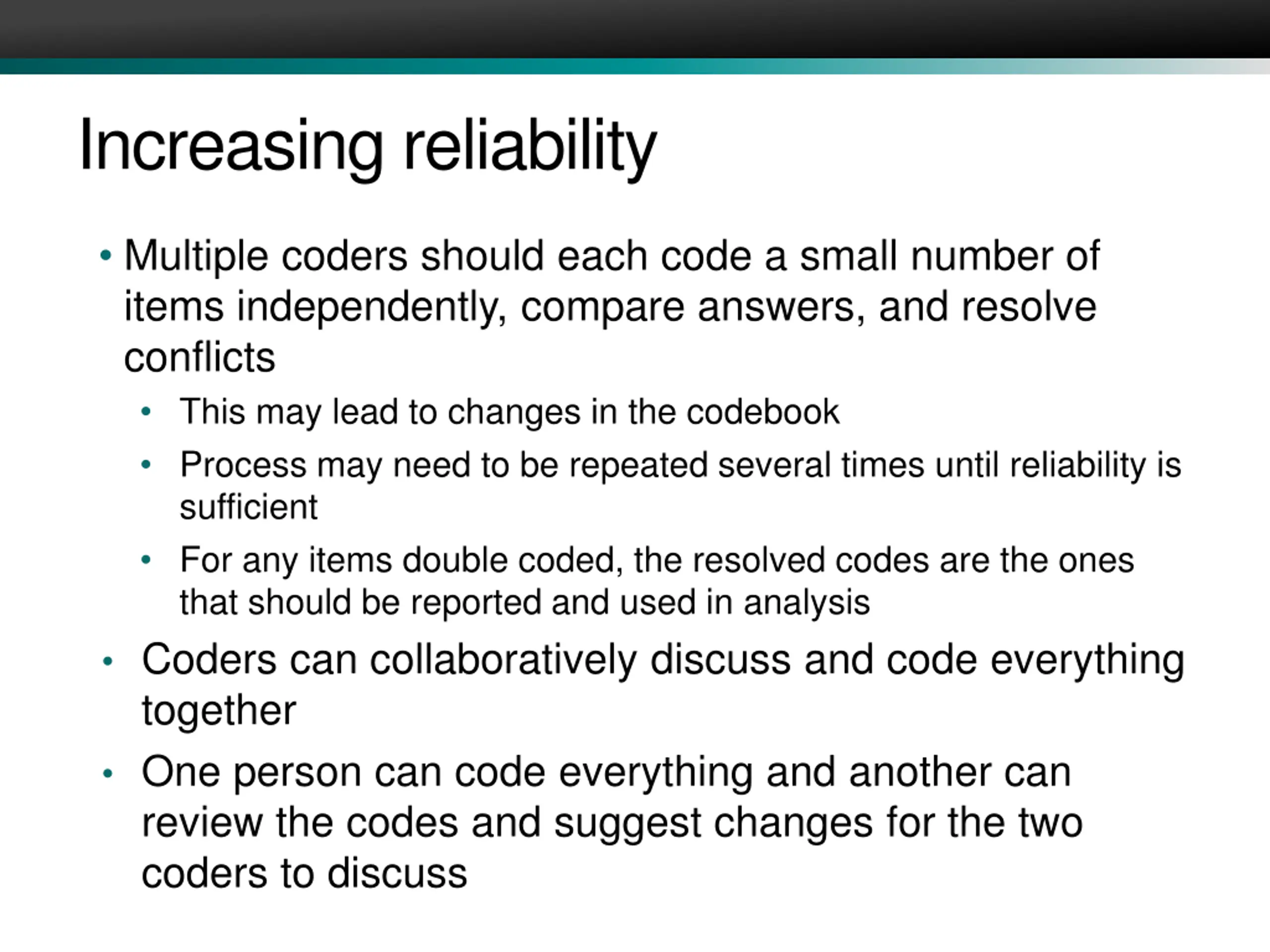 Increasing reliability

• Multiple coders should each code a small number of items independently, compare answers, and resolve conflicts
  • This may lead to changes in the codebook
  • Process may need to be repeated several times until reliability is sufficient
  • For any items double coded, the resolved codes are the ones that should be reported and used in analysis
• Coders can collaboratively discuss and code everything together
• One person can code everything and another can review the codes and suggest changes for the two coders to discuss